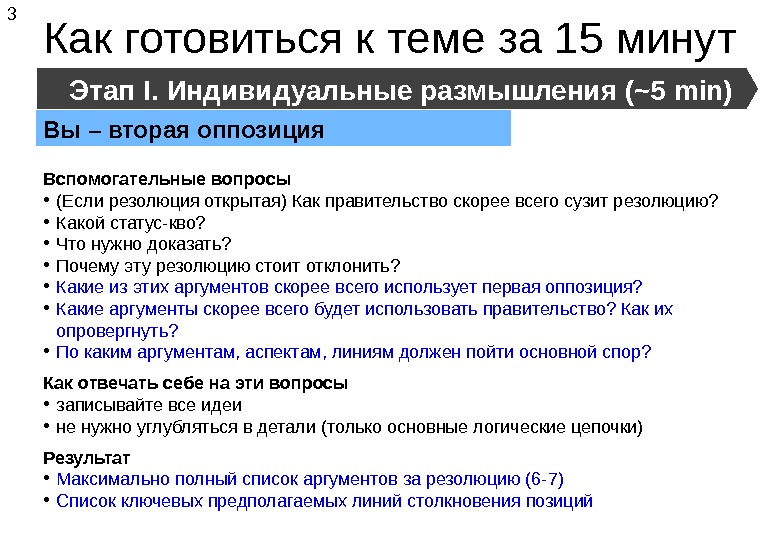 3

Как готовиться к теме за 15 минут

Этап I. Индивидуальные размышления (~5 min)

Вы – вторая оппозиция

Вспомогательные вопросы
• (Если резолюция открытая) Как правительство скорее всего сузит резолюцию?
• Какой статус-кво?
• Что нужно доказать?
• Почему эту резолюцию стоит отклонить?
• Какие из этих аргументов скорее всего использует первая оппозиция?
• Какие аргументы скорее всего будет использовать правительство? Как их опровергнуть?
• По каким аргументам, аспектам, линиям должен пойти основной спор?

Как отвечать себе на эти вопросы
• записывайте все идеи
• не нужно углубляться в детали (только основные логические цепочки)

Результат
• Максимально полный список аргументов за резолюцию (6-7)
• Список ключевых предполагаемых линий столкновения позиций